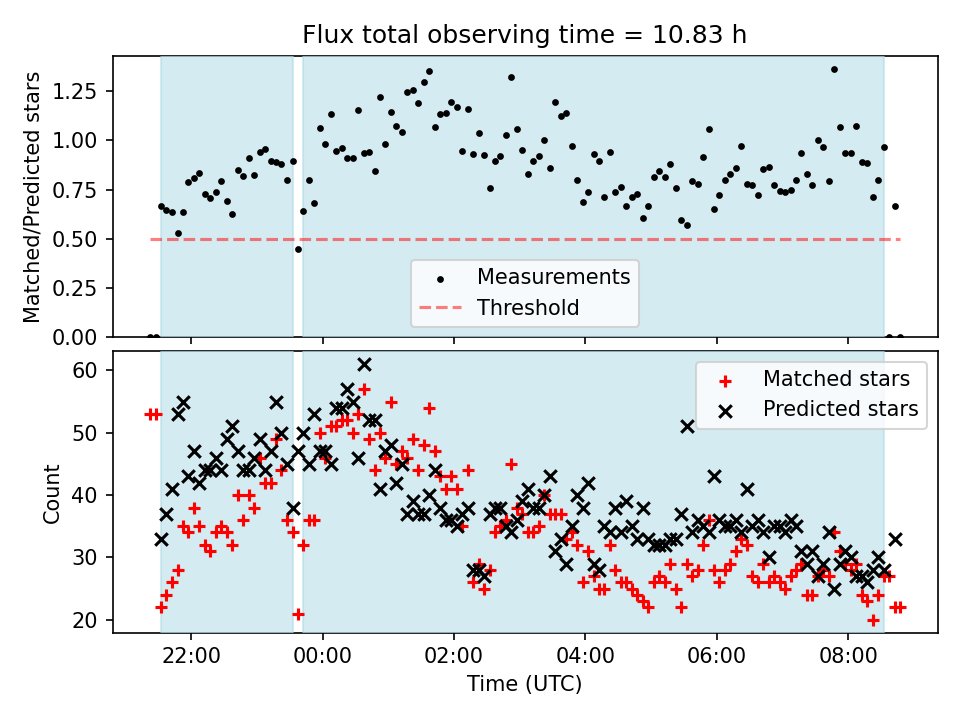 Flux total observing time = 10.83 h

Matched/Predicted stars

1.25
1.00
0.75
0.50
0.25
0.00

Measurements
Threshold

Count

60
50
40
30
20

Matched stars
Predicted stars

22:00
00:00
02:00
04:00
06:00
08:00

Time (UTC)